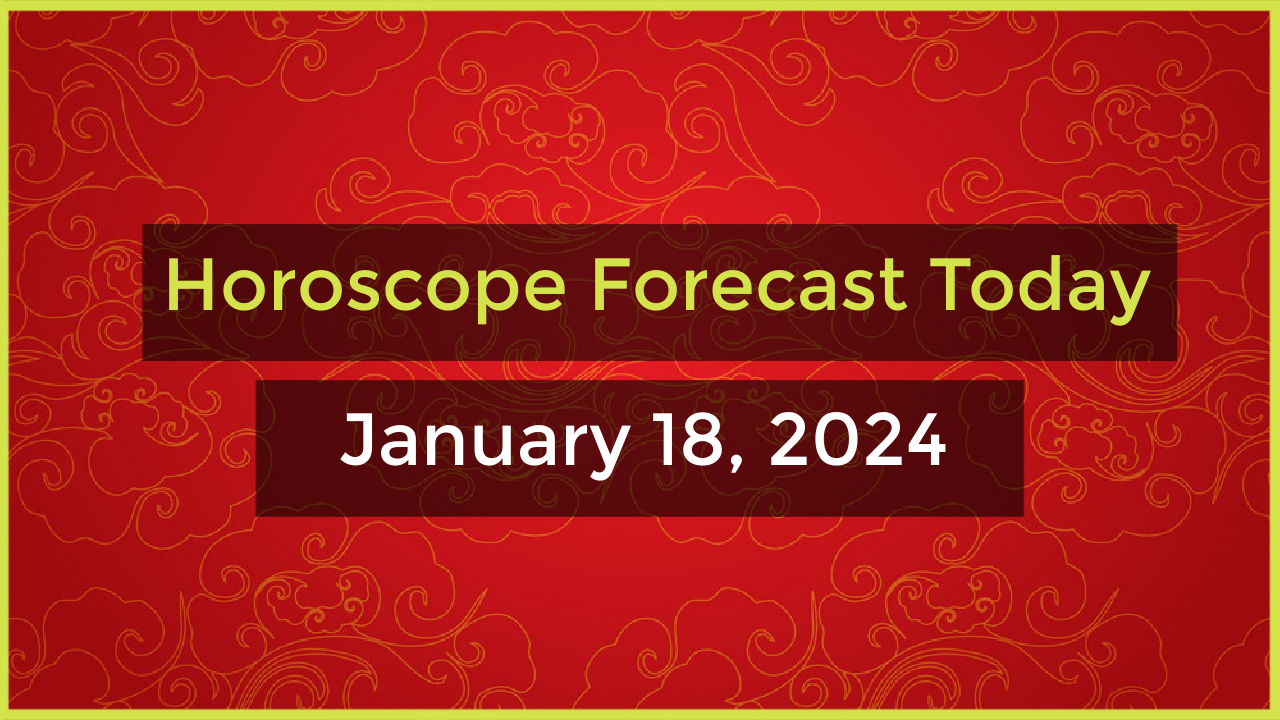 Horoscope Forecast Today

January 18, 2024